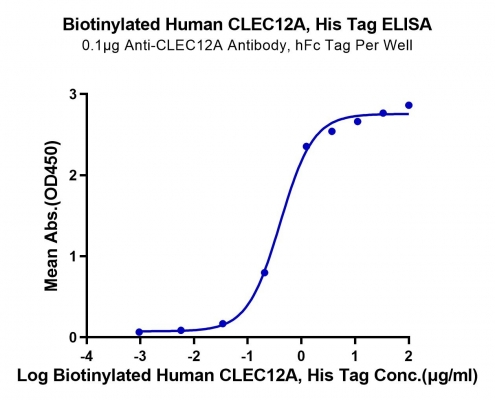 Biotinylated Human CLEC12A, His Tag ELISA
0.1μg Anti-CLEC12A Antibody, hFc Tag Per Well

Mean Abs.(OD450)

3
2
1
0

-4 -3 -2 -1 0 1 2

Log Biotinylated Human CLEC12A, His Tag Conc.(μg/ml)